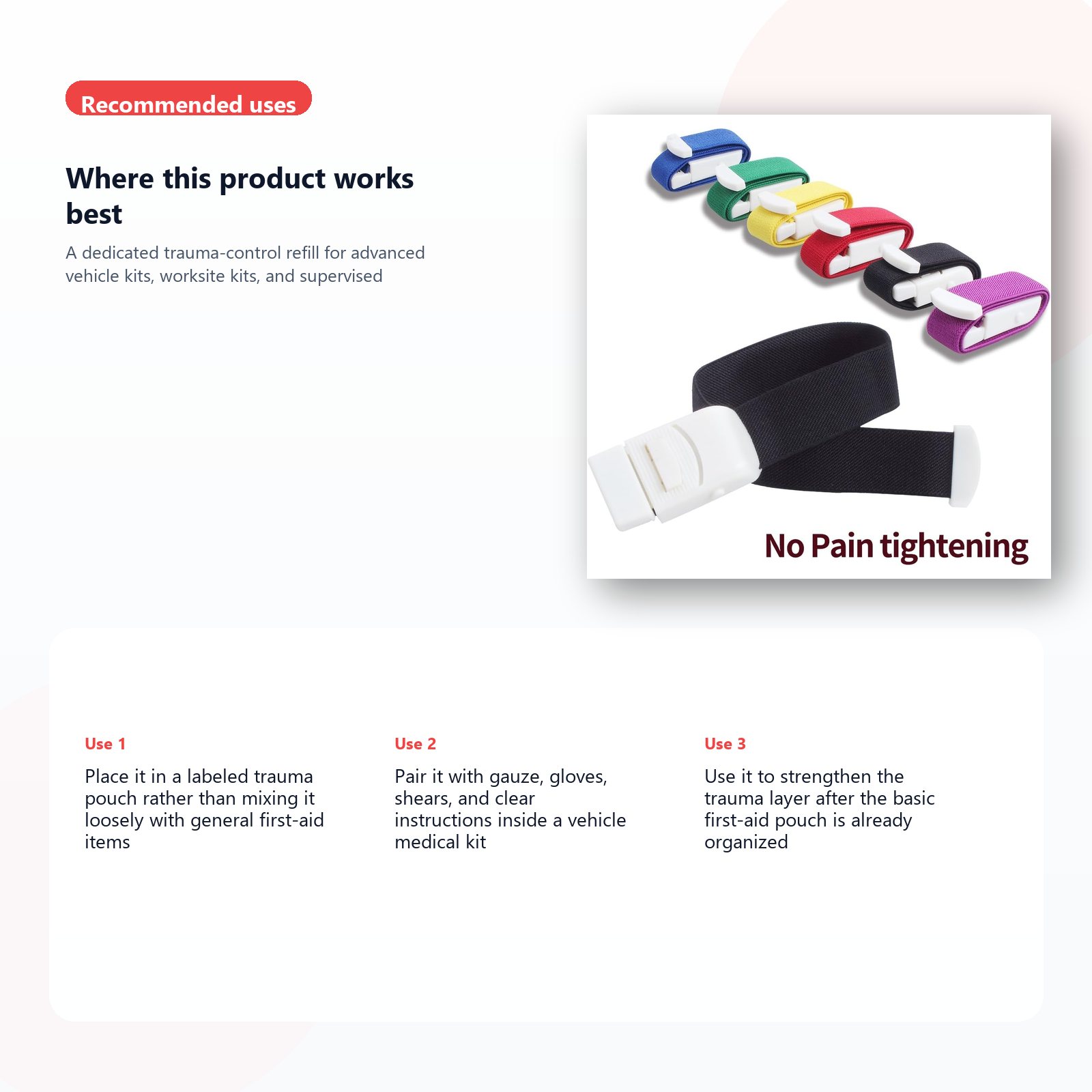 Recommended uses

Where this product works best

A dedicated trauma-control refill for advanced vehicle kits, worksite kits, and supervised

No Pain tightening

Use 1

Place it in a labeled trauma pouch rather than mixing it loosely with general first-aid items

Use 2

Pair it with gauze, gloves, shears, and clear instructions inside a vehicle medical kit

Use 3

Use it to strengthen the trauma layer after the basic first-aid pouch is already organized